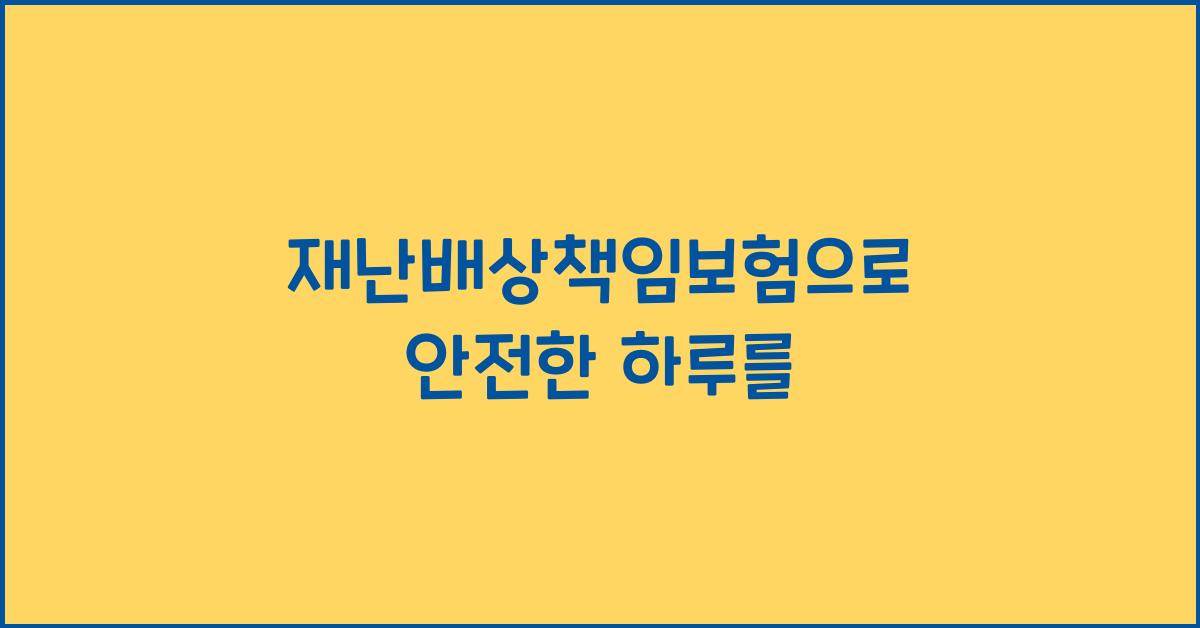 재난배상책임보험으로
안전한 하루를